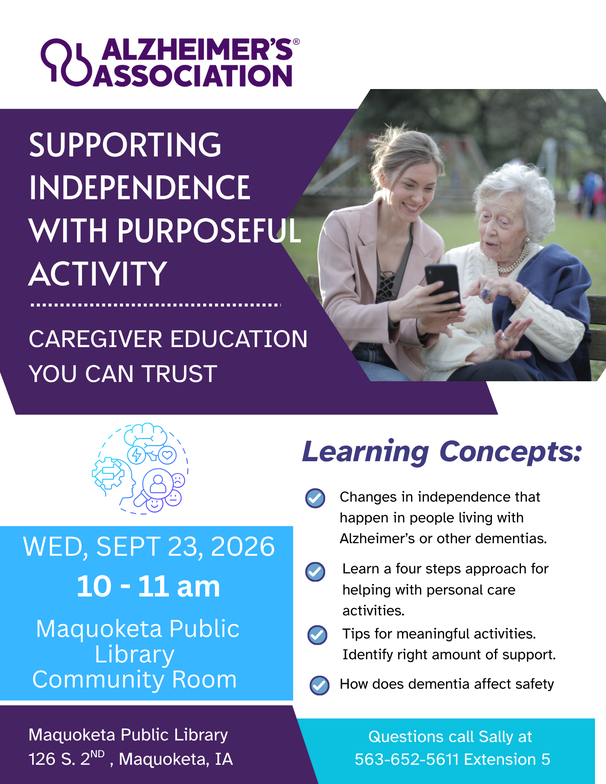 ALZHEIMER'S® ASSOCIATION

SUPPORTING INDEPENDENCE WITH PURPOSEFUL ACTIVITY

CAREGIVER EDUCATION YOU CAN TRUST

Learning Concepts:

Changes in independence that happen in people living with Alzheimer's or other dementias.

Learn a four steps approach for helping with personal care activities.

Tips for meaningful activities. Identify right amount of support.

How does dementia affect safety

WED, SEPT 23, 2026
10 - 11 am
Maquoketa Public Library Community Room

Maquoketa Public Library
126 S. 2$^{ND}$ , Maquoketa, IA

Questions call Sally at 563-652-5611 Extension 5